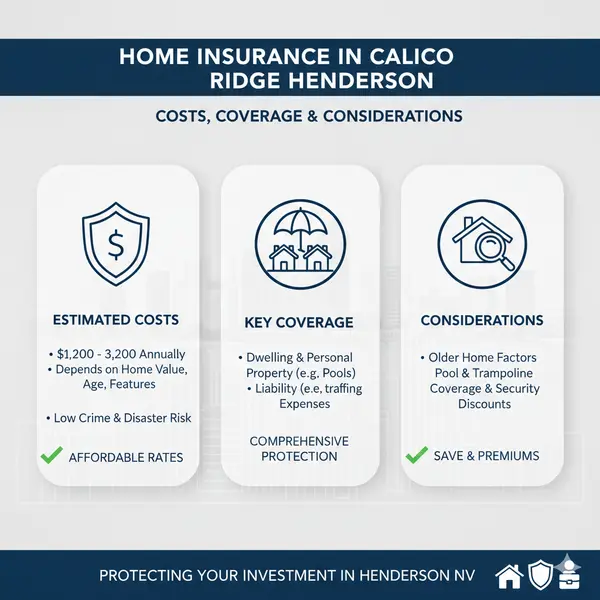 HOME INSURANCE IN CALICO RIDGE HENDERSON

COSTS, COVERAGE & CONSIDERATIONS

$

ESTIMATED COSTS

• $1,200 - 3,200 Annually
• Depends on Home Value, Age, Features

• Low Crime & Disaster Risk

AFFORDABLE RATES

KEY COVERAGE

• Dwelling & Personal Property (e.g. Pools)
• Liability (e.e, traffing Expenses

COMPREHENSIVE PROTECTION

CONSIDERATIONS

• Older Home Factors Pool & Trampoline Coverage & Security Discounts

SAVE & PREMIUMS

PROTECTING YOUR INVESTMENT IN HENDERSON NV